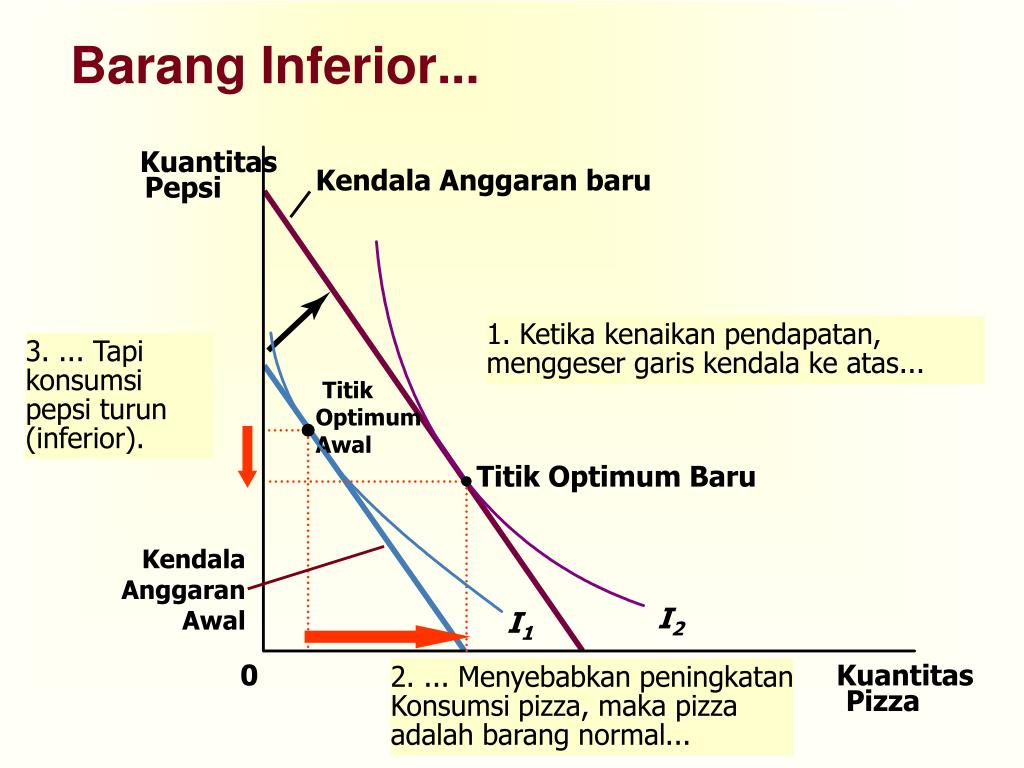 Barang Inferior...

Kuantitas Pepsi

Kendala Anggaran baru

1. Ketika kenaikan pendapatan, menggeser garis kendala ke atas...

3. ... Tapi konsumsi pepsi turun (inferior).

Titik Optimum Awal

Titik Optimum Baru

Kendala Anggaran Awal

$I_1$

$I_2$

0

2. ... Menyebabkan peningkatan Konsumsi pizza, maka pizza adalah barang normal...

Kuantitas Pizza